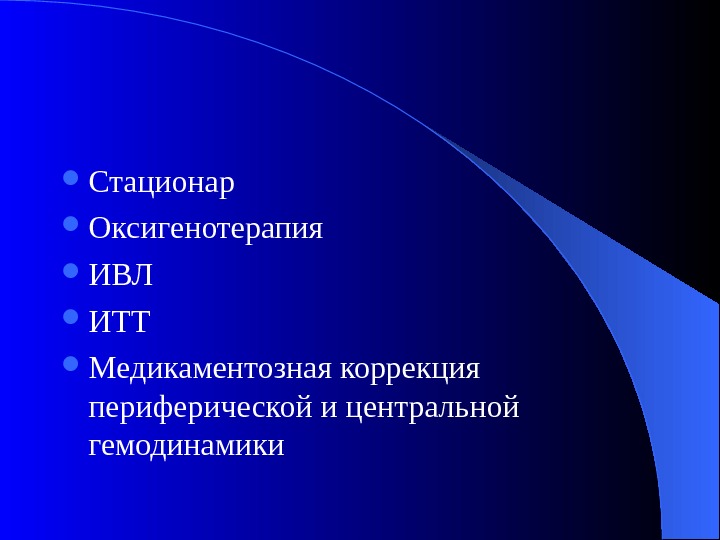 - Стационар
- Оксигенотерапия
- ИВЛ
- ИТТ
- Медикаментозная коррекция периферической и центральной гемодинамики